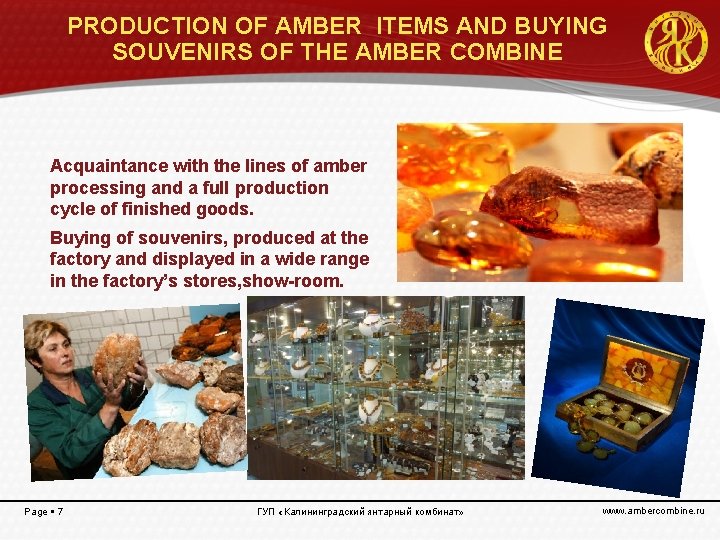 PRODUCTION OF AMBER ITEMS AND BUYING SOUVENIRS OF THE AMBER COMBINE

Acquaintance with the lines of amber processing and a full production cycle of finished goods.

Buying of souvenirs, produced at the factory and displayed in a wide range in the factory's stores,show-room.

Page ▪ 7

ГУП «Калининградский янтарный комбинат»

www.ambercombine.ru